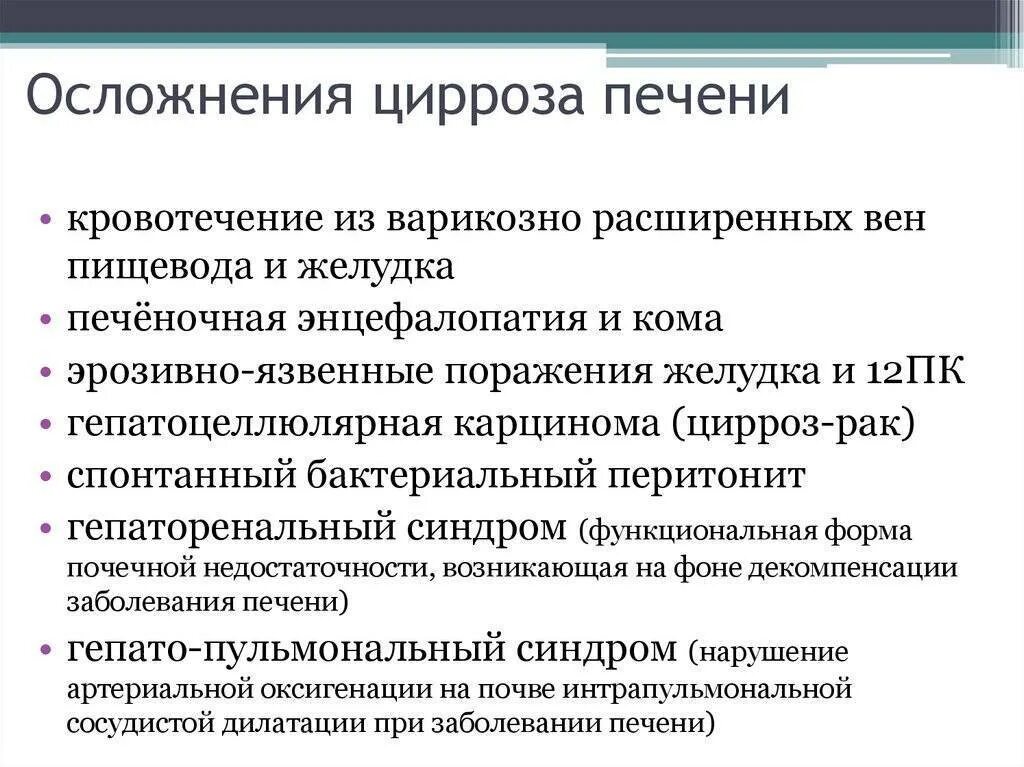 Осложнения цирроза печени

• кровотечение из варикозно расширенных вен пищевода и желудка
• печёночная энцефалопатия и кома
• эрозивно-язвенные поражения желудка и 12ПК
• гепатоцеллюлярная карцинома (цирроз-рак)
• спонтанный бактериальный перитонит
• гепаторенальный синдром (функциональная форма почечной недостаточности, возникающая на фоне декомпенсации заболевания печени)
• гепато-пульмональный синдром (нарушение артериальной оксигенации на почве интрапульмональной сосудистой дилатации при заболевании печени)